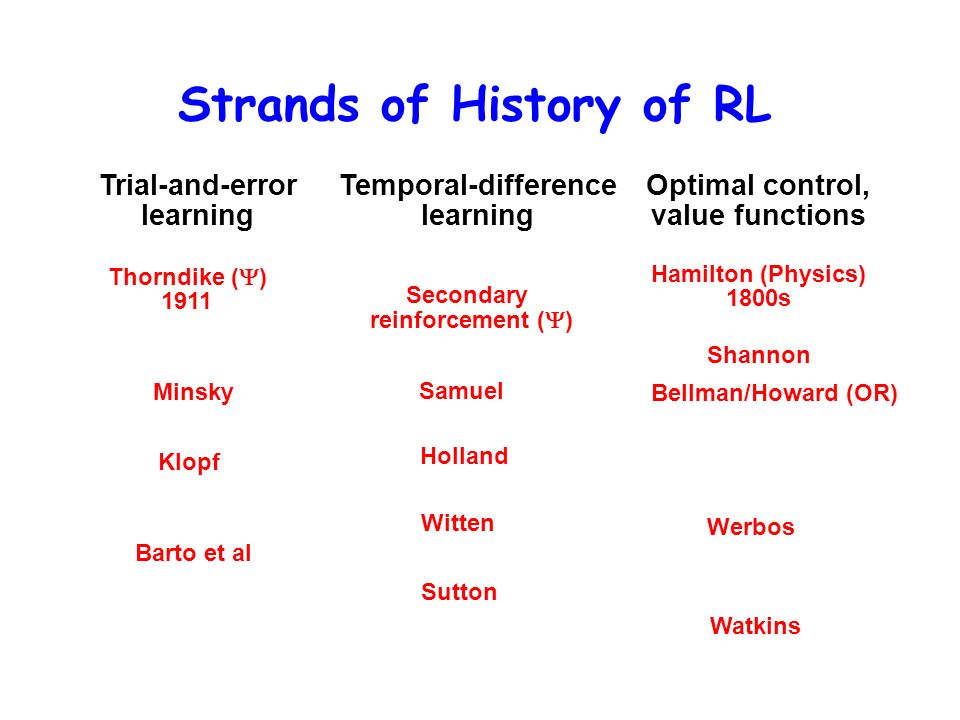 Strands of History of RL

Trial-and-error learning

Thorndike ($\Psi$) 1911

Minsky

Klopf

Barto et al

Temporal-difference learning

Secondary reinforcement ($\Psi$)

Samuel

Holland

Witten

Sutton

Optimal control, value functions

Hamilton (Physics) 1800s

Shannon

Bellman/Howard (OR)

Werbos

Watkins